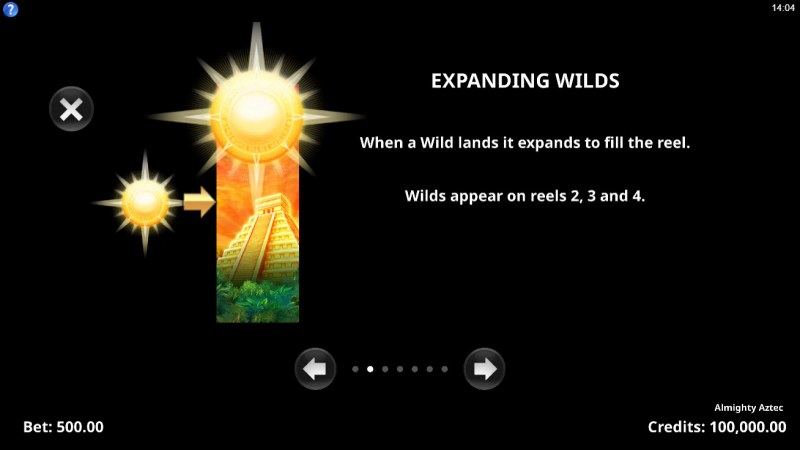 ?

14:04

EXPANDING WILDS

When a Wild lands it expands to fill the reel.

Wilds appear on reels 2, 3 and 4.

Almighty Aztec

Bet: 500.00

Credits: 100,000.00